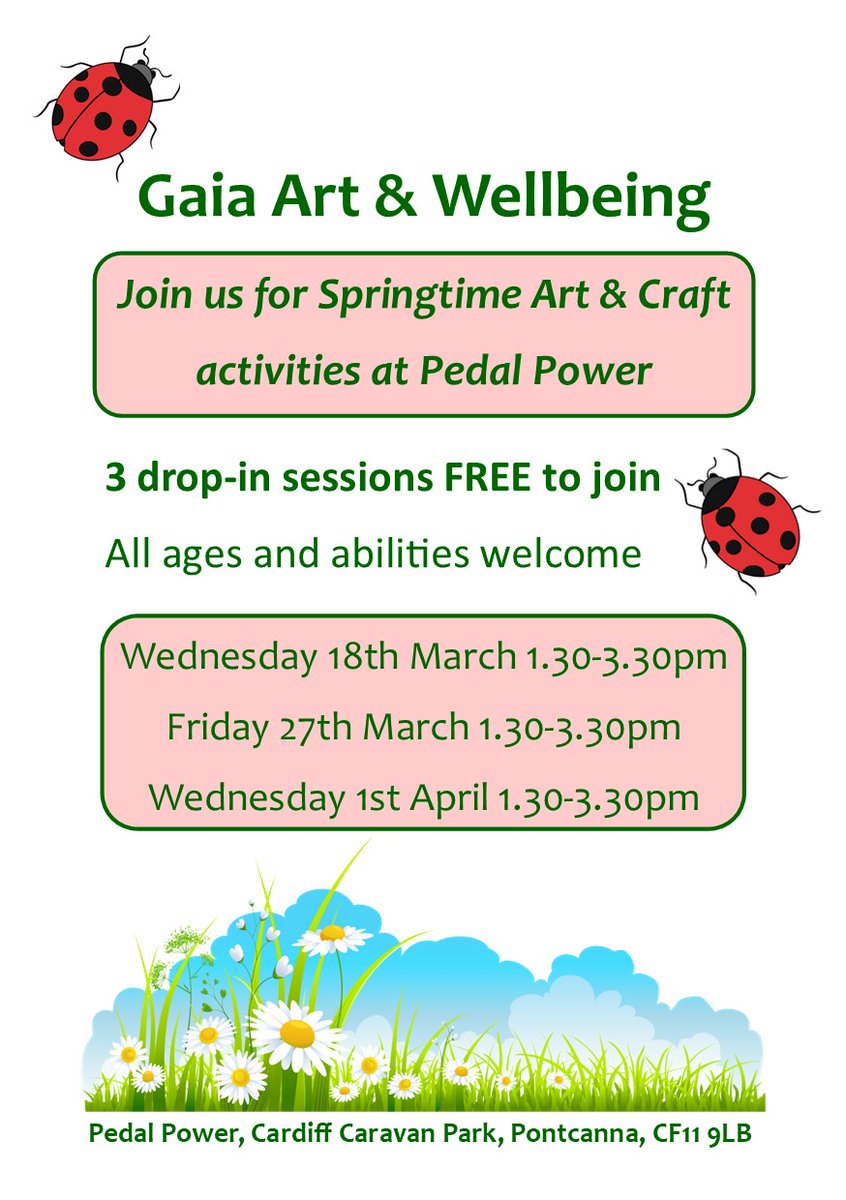 Gaia Art & Wellbeing

Join us for Springtime Art & Craft activities at Pedal Power

3 drop-in sessions FREE to join

All ages and abilities welcome

Wednesday 18th March 1.30-3.30pm

Friday 27th March 1.30-3.30pm

Wednesday 1st April 1.30-3.30pm

Pedal Power, Cardiff Caravan Park, Pontcanna, CF11 9LB